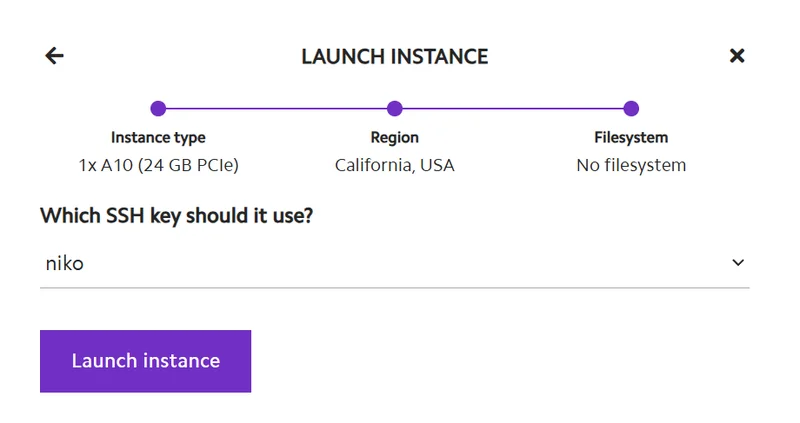 LAUNCH INSTANCE

Instance type
1x A10 (24 GB PCIe)

Region
California, USA

Filesystem
No filesystem

Which SSH key should it use?

niko

Launch instance